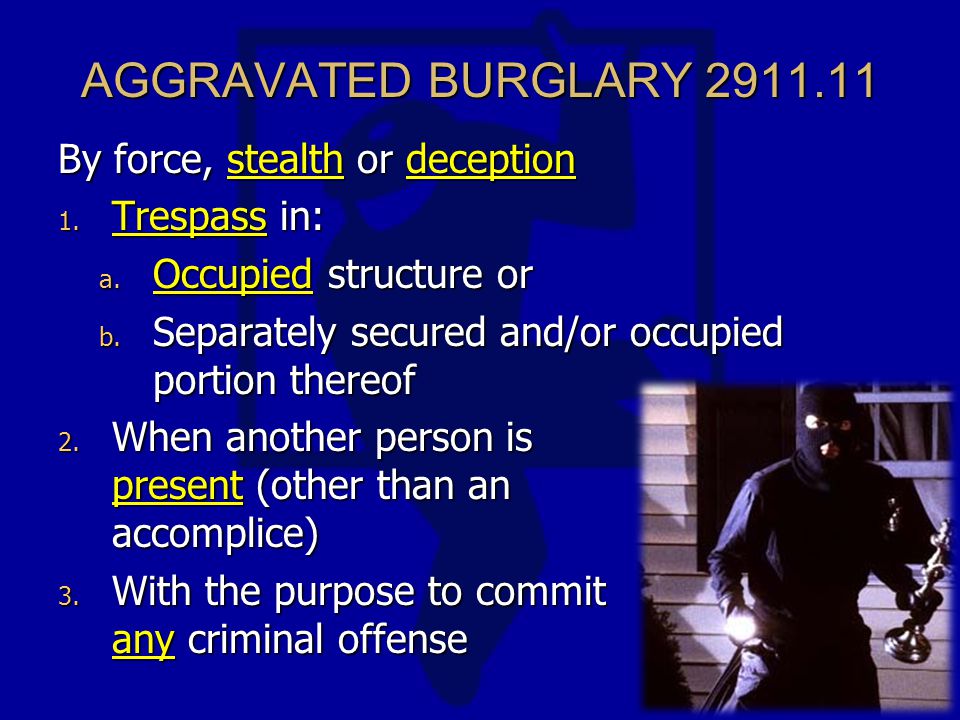 AGGRAVATED BURGLARY 2911.11

By force, stealth or deception

1. Trespass in:

a. Occupied structure or

b. Separately secured and/or occupied portion thereof

2. When another person is present (other than an accomplice)

3. With the purpose to commit any criminal offense